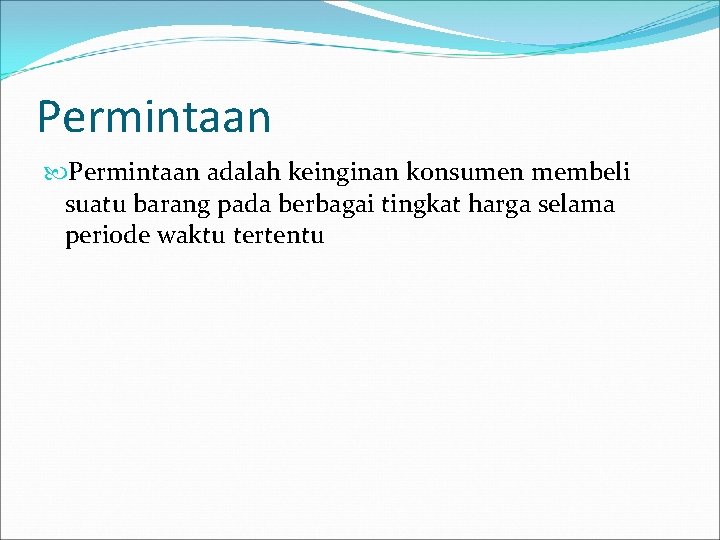 Permintaan

Permintaan adalah keinginan konsumen membeli suatu barang pada berbagai tingkat harga selama periode waktu tertentu